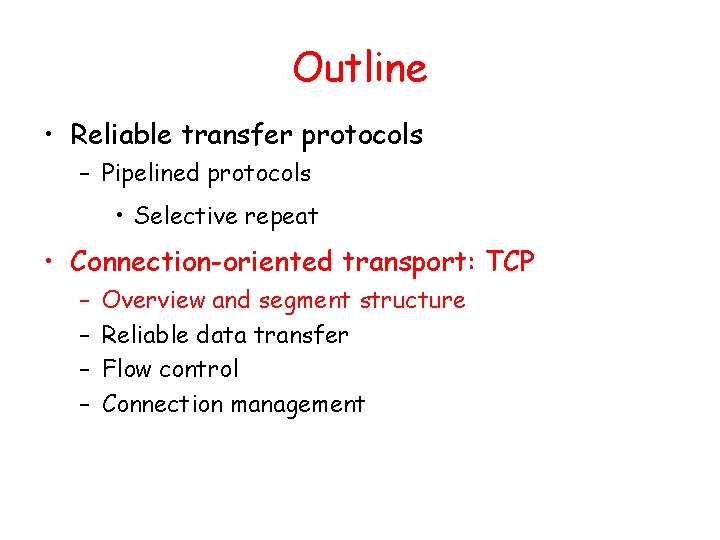 Outline

• Reliable transfer protocols
  – Pipelined protocols
    • Selective repeat
• Connection-oriented transport: TCP
  – Overview and segment structure
  – Reliable data transfer
  – Flow control
  – Connection management